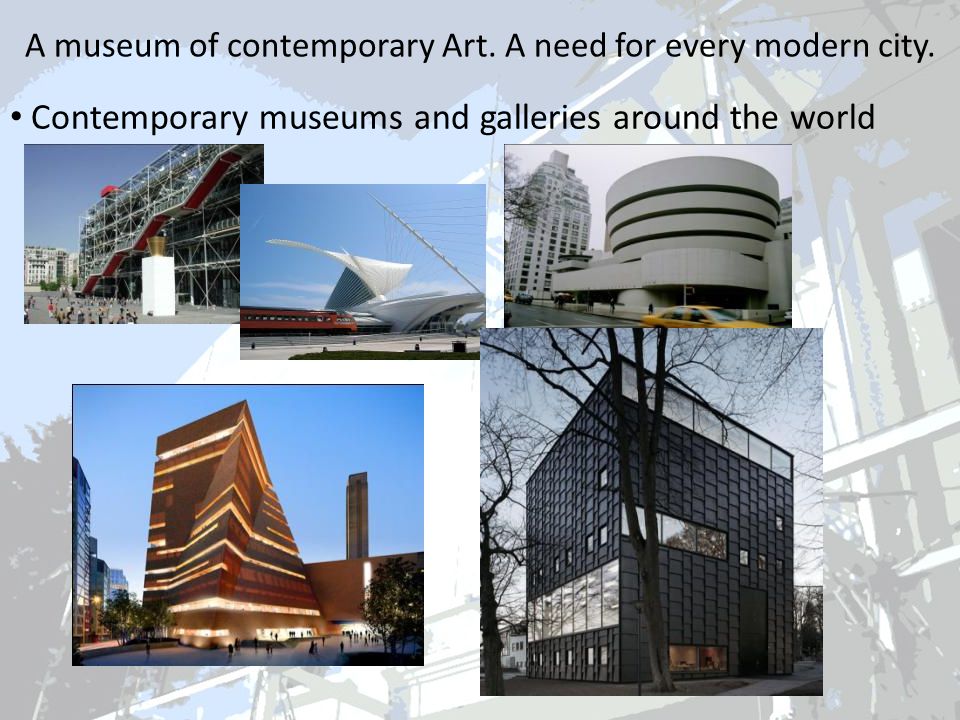 A museum of contemporary Art. A need for every modern city.

• Contemporary museums and galleries around the world